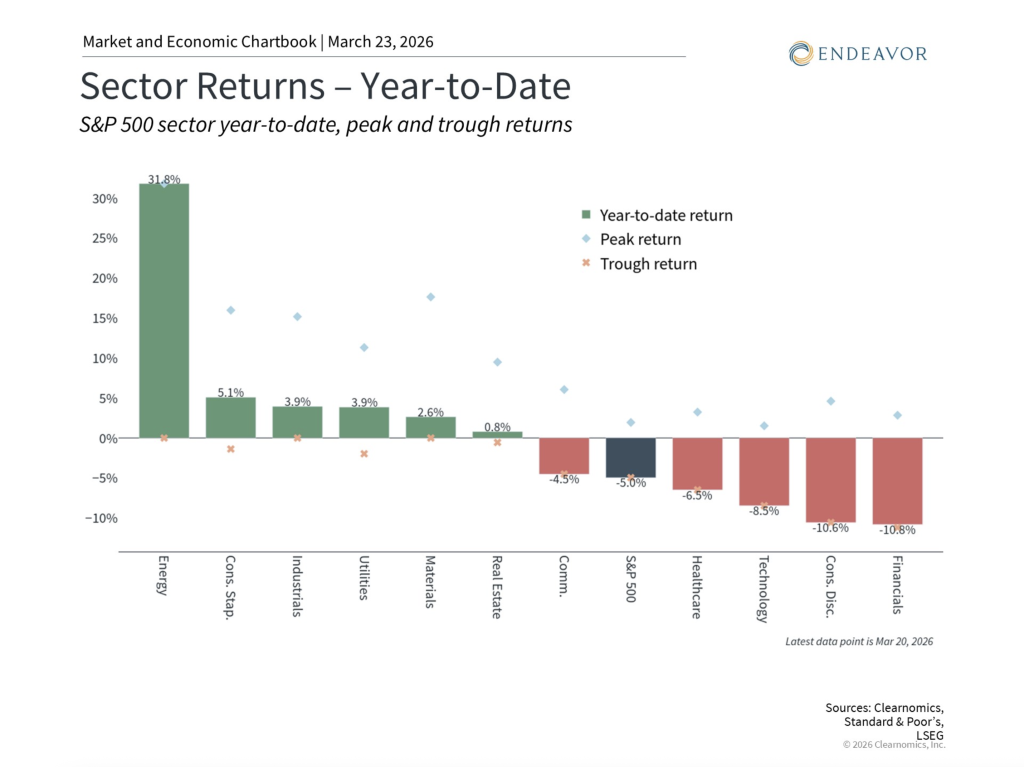 Market and Economic Chartbook | March 23, 2026

ENDEAVOR

Sector Returns – Year-to-Date

S&P 500 sector year-to-date, peak and trough returns

Year-to-date return
Peak return
Trough return

30%
25%
20%
15%
10%
5%
0%
−5%
−10%

31.8%
5.1%
3.9%
3.9%
2.6%
0.8%
-4.5%
-5.0%
-6.5%
-8.5%
-10.6%
-10.8%

Energy
Cons. Stap.
Industrials
Utilities
Materials
Real Estate
Comm.
S&P 500
Healthcare
Technology
Cons. Disc.
Financials

Latest data point is Mar 20, 2026

Sources: Clearnomics, Standard & Poor's, LSEG
© 2026 Clearnomics, Inc.